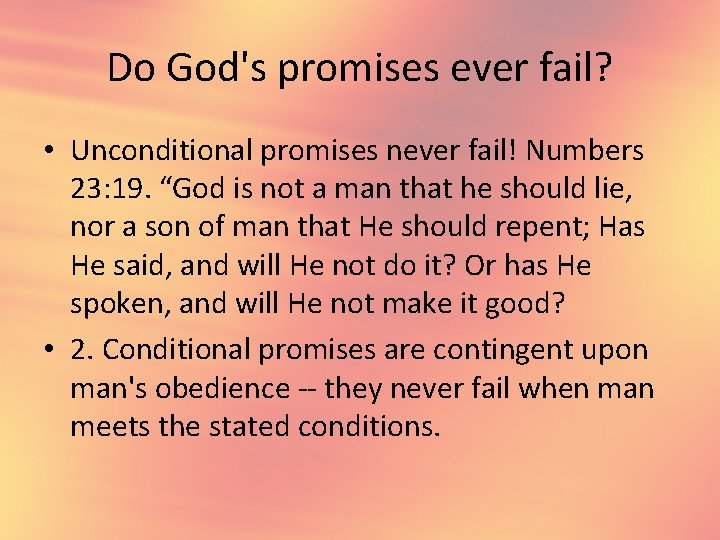 Do God's promises ever fail?

• Unconditional promises never fail! Numbers 23:19. “God is not a man that he should lie, nor a son of man that He should repent; Has He said, and will He not do it? Or has He spoken, and will He not make it good?

• 2. Conditional promises are contingent upon man's obedience -- they never fail when man meets the stated conditions.